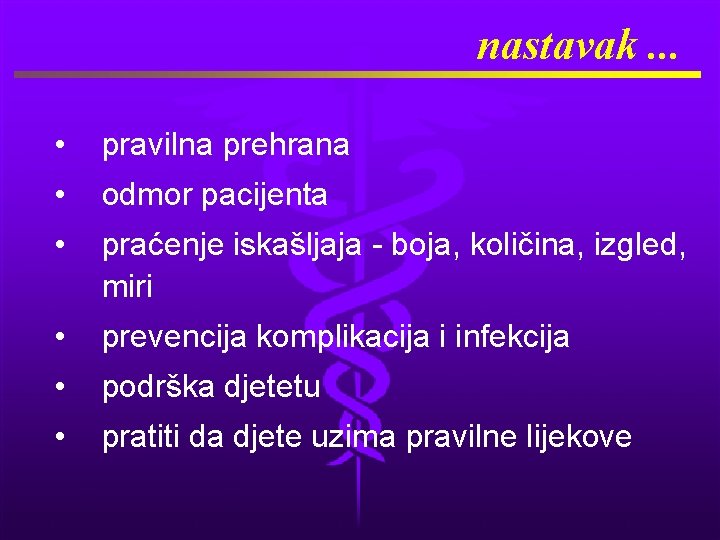 nastavak ...

• pravilna prehrana
• odmor pacijenta
• praćenje iskašljaja - boja, količina, izgled, miri
• prevencija komplikacija i infekcija
• podrška djetetu
• pratiti da djete uzima pravilne lijekove